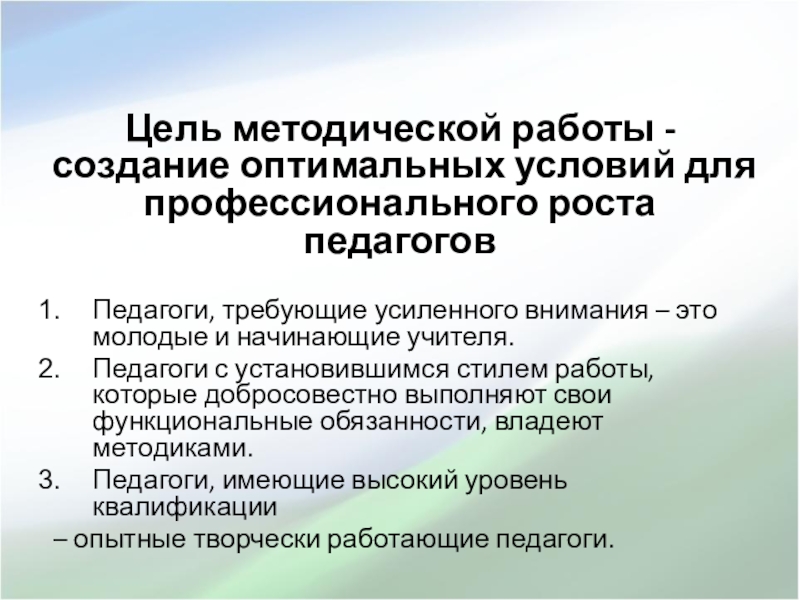 Цель методической работы - создание оптимальных условий для профессионального роста педагогов

1. Педагоги, требующие усиленного внимания – это молодые и начинающие учителя.
2. Педагоги с установившимся стилем работы, которые добросовестно выполняют свои функциональные обязанности, владеют методиками.
3. Педагоги, имеющие высокий уровень квалификации

– опытные творчески работающие педагоги.